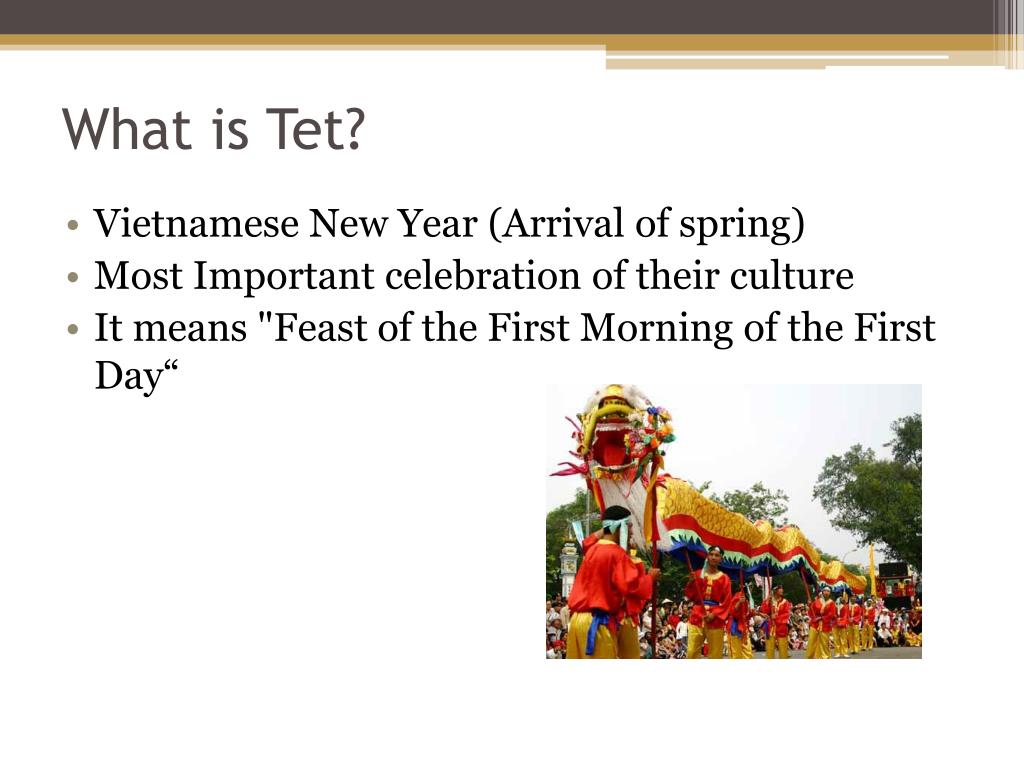 What is Tet?

• Vietnamese New Year (Arrival of spring)
• Most Important celebration of their culture
• It means "Feast of the First Morning of the First Day“